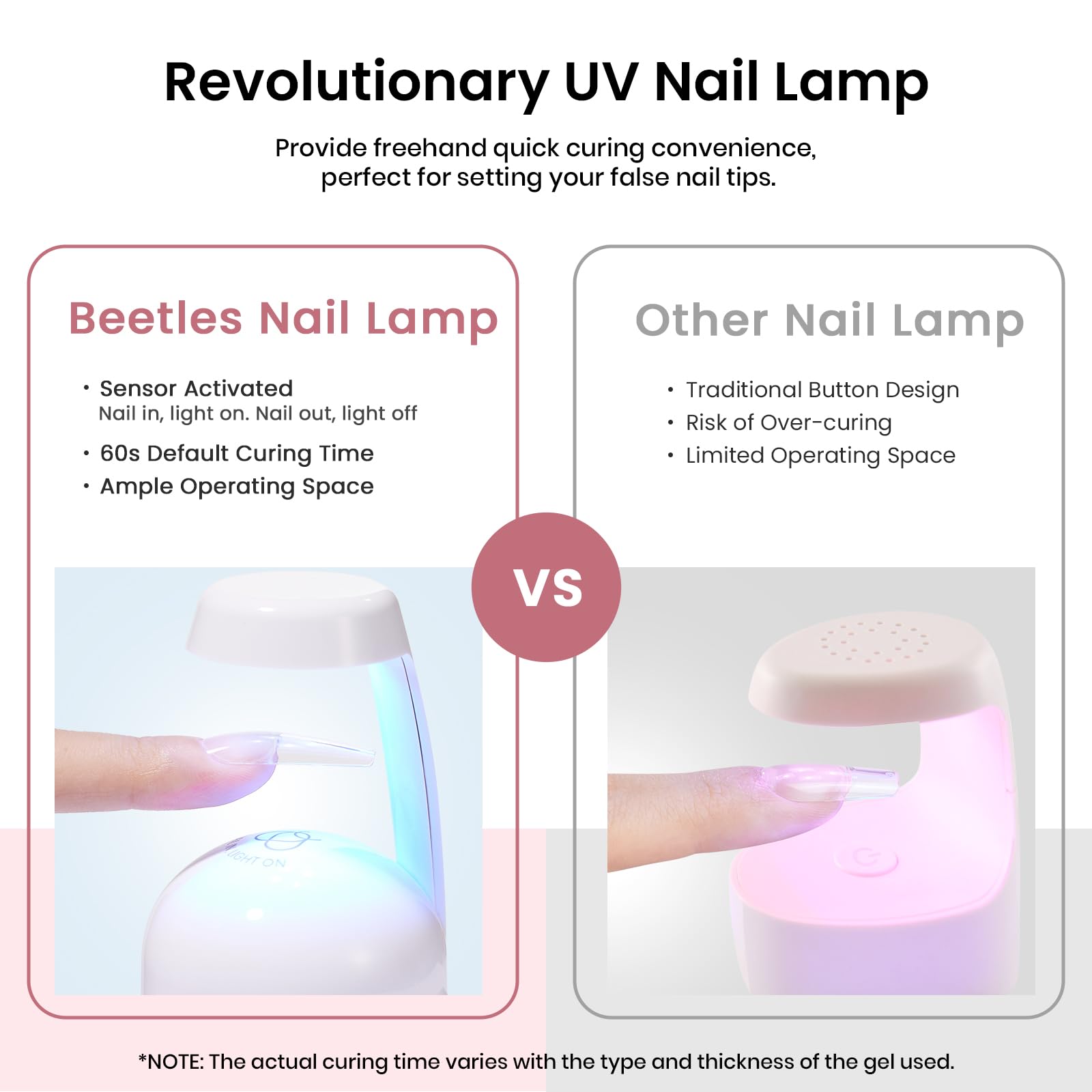 Revolutionary UV Nail Lamp

Provide freehand quick curing convenience, perfect for setting your false nail tips.

Beetles Nail Lamp

• Sensor Activated
Nail in, light on. Nail out, light off
• 60s Default Curing Time
• Ample Operating Space

LIGHT ON

VS

Other Nail Lamp

• Traditional Button Design
• Risk of Over-curing
• Limited Operating Space

*NOTE: The actual curing time varies with the type and thickness of the gel used.